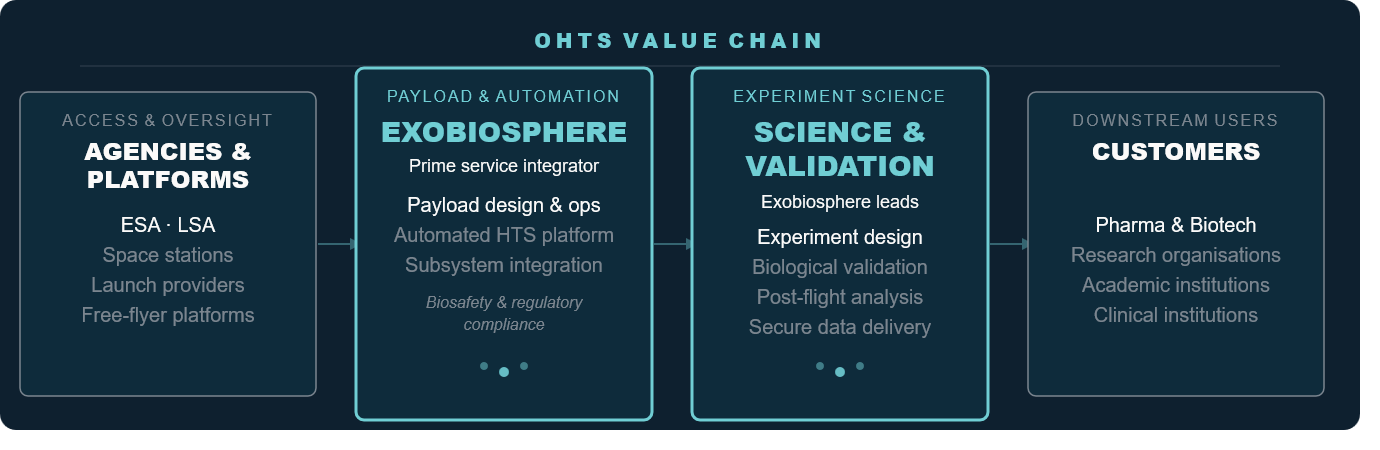 OHTS VALUE CHAIN

ACCESS & OVERSIGHT
AGENCIES & PLATFORMS
ESA · LSA
Space stations
Launch providers
Free-flyer platforms

PAYLOAD & AUTOMATION
EXOBIOSPHERE
Prime service integrator
Payload design & ops
Automated HTS platform
Subsystem integration
Biosafety & regulatory compliance

EXPERIMENT SCIENCE
SCIENCE & VALIDATION
Exobiosphere leads
Experiment design
Biological validation
Post-flight analysis
Secure data delivery

DOWNSTREAM USERS
CUSTOMERS
Pharma & Biotech
Research organisations
Academic institutions
Clinical institutions